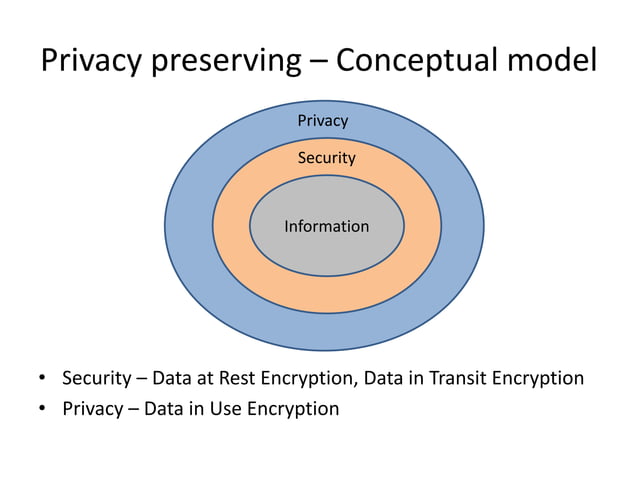 Privacy preserving – Conceptual model

Privacy

Security

Information

• Security – Data at Rest Encryption, Data in Transit Encryption
• Privacy – Data in Use Encryption